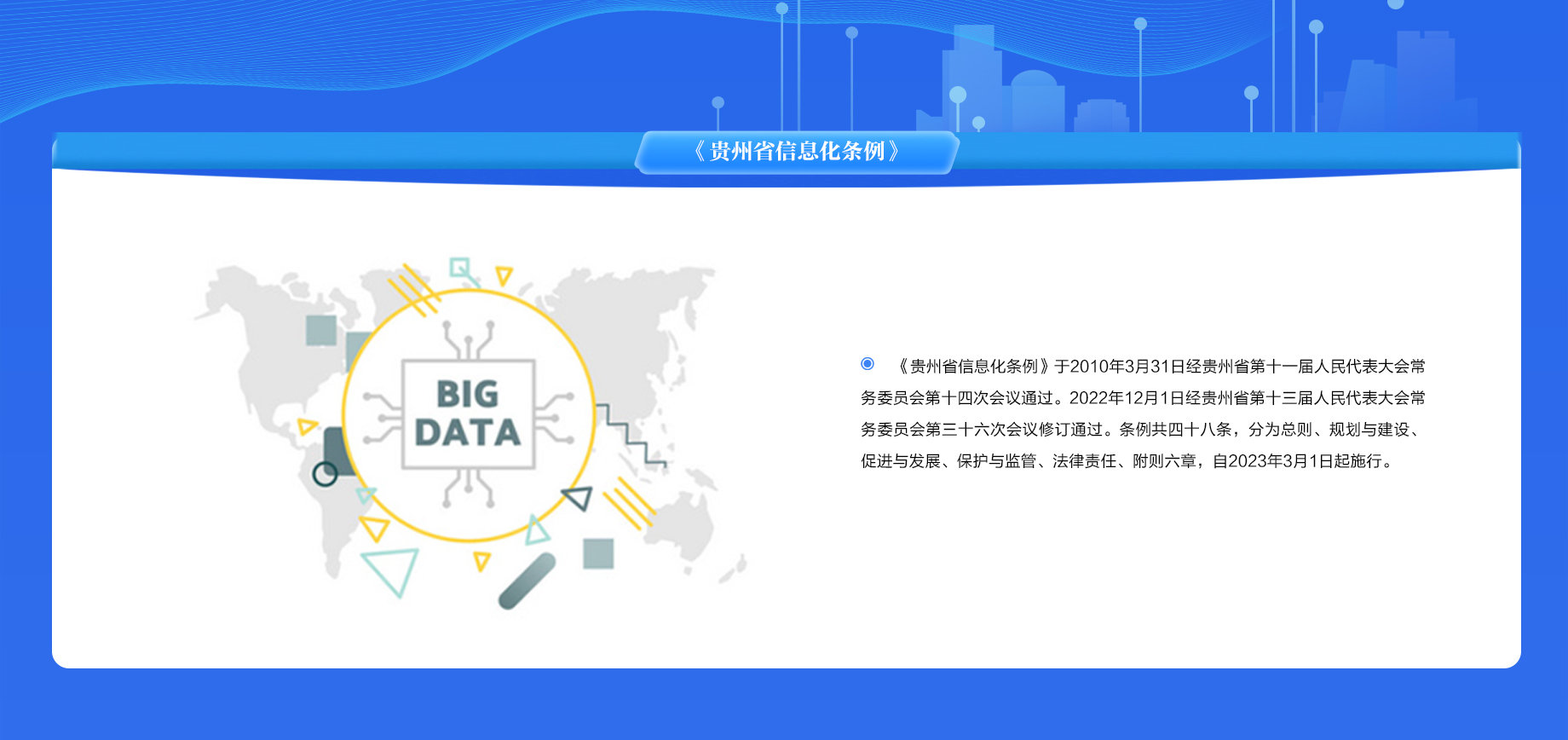 《贵州省信息化条例》

BIG DATA

《贵州省信息化条例》于2010年3月31日经贵州省第十一届人民代表大会常务委员会第十四次会议通过。2022年12月1日经贵州省第十三届人民代表大会常务委员会第三十六次会议修订通过。条例共四十八条，分为总则、规划与建设、促进与发展、保护与监管、法律责任、附则六章，自2023年3月1日起施行。